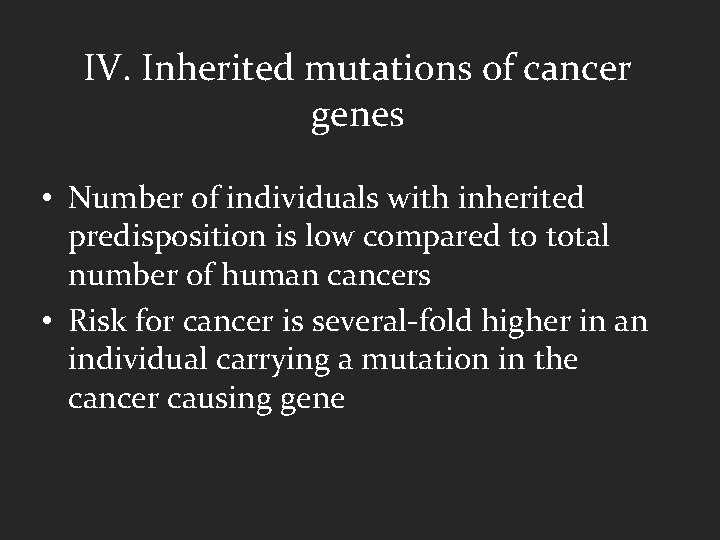 IV. Inherited mutations of cancer genes

• Number of individuals with inherited predisposition is low compared to total number of human cancers
• Risk for cancer is several-fold higher in an individual carrying a mutation in the cancer causing gene